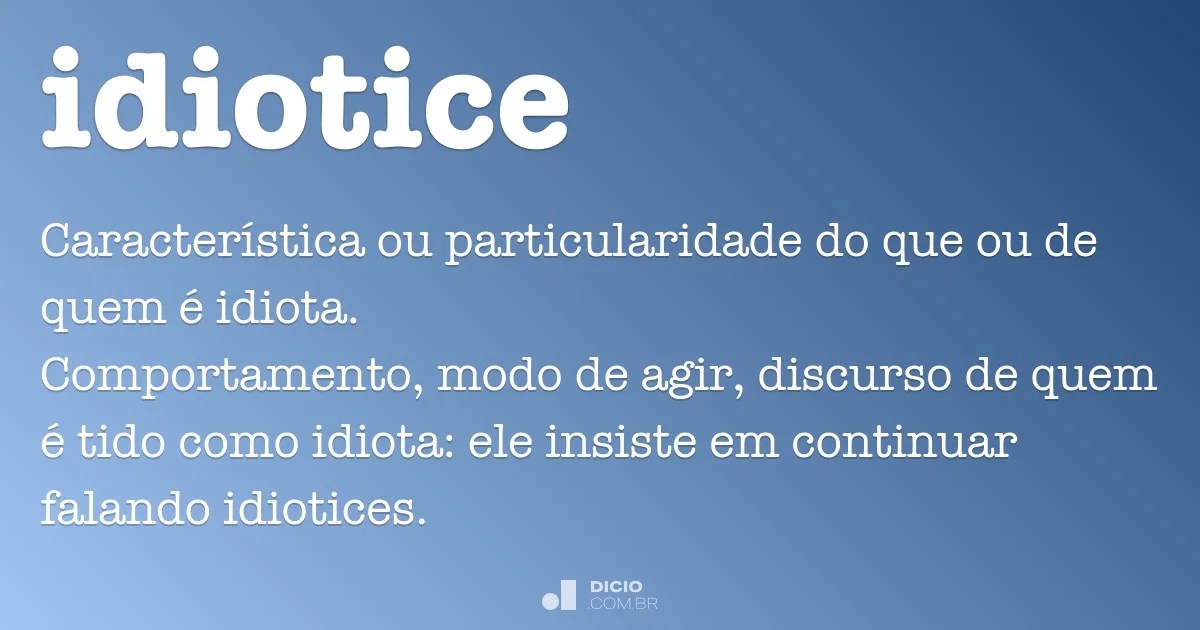 idiotice

Característica ou particularidade do que ou de quem é idiota.
Comportamento, modo de agir, discurso de quem é tido como idiota: ele insiste em continuar falando idiotices.

DICIO
.COM.BR